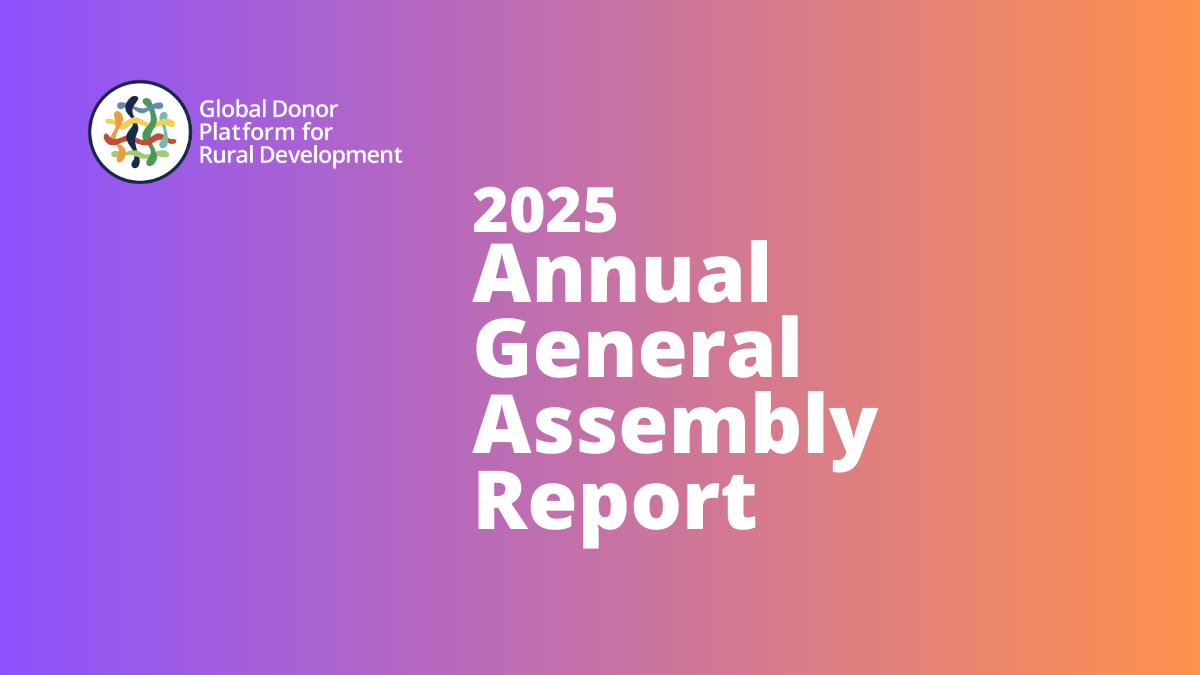 Global Donor Platform for Rural Development

2025
Annual General Assembly Report